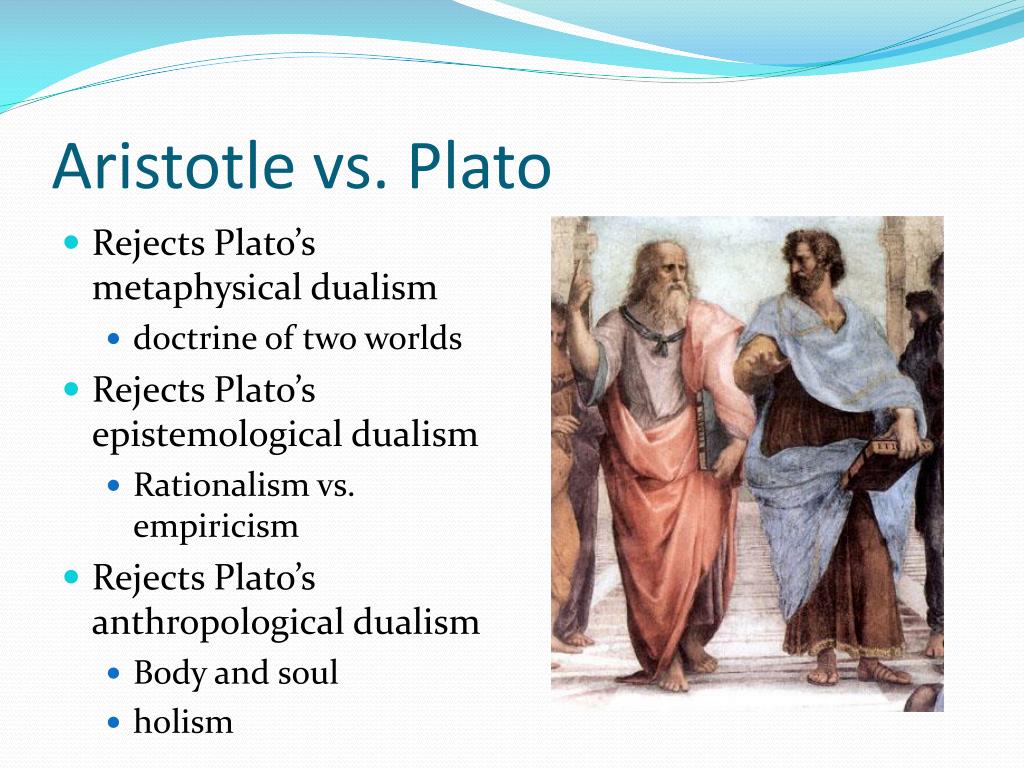 Aristotle vs. Plato

- Rejects Plato’s metaphysical dualism
  - doctrine of two worlds
- Rejects Plato’s epistemological dualism
  - Rationalism vs. empiricism
- Rejects Plato’s anthropological dualism
  - Body and soul
  - holism